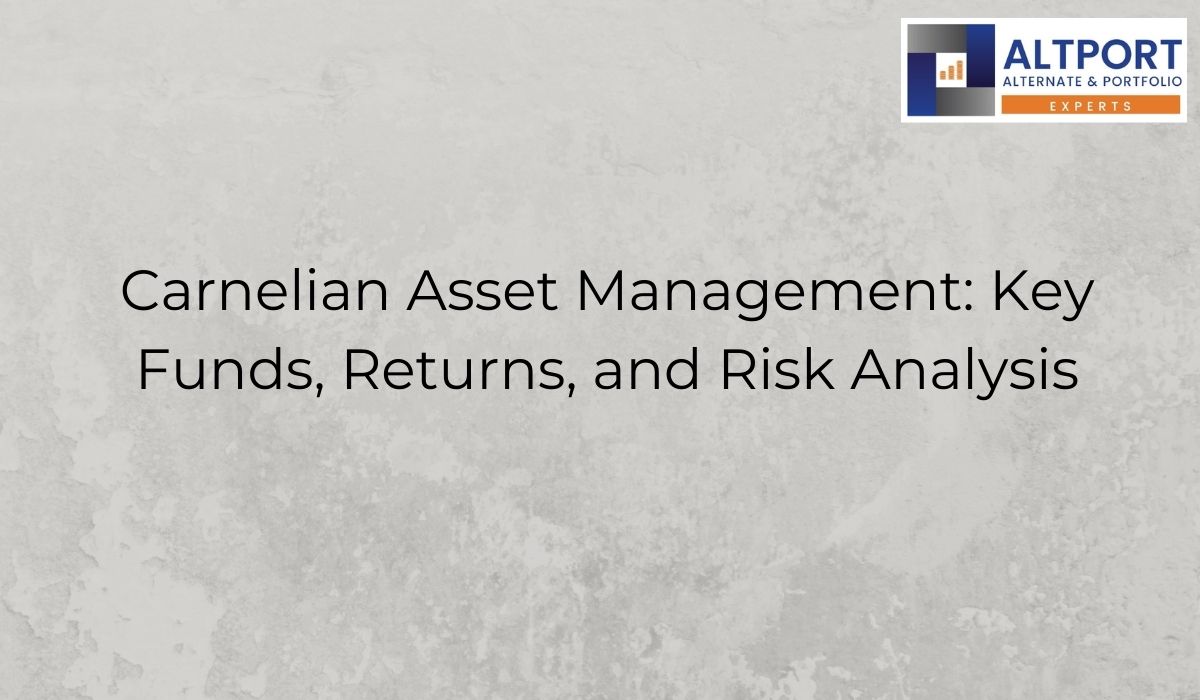 ALTPORT
ALTERNATE & PORTFOLIO
EXPERTS

Carnelian Asset Management: Key Funds, Returns, and Risk Analysis